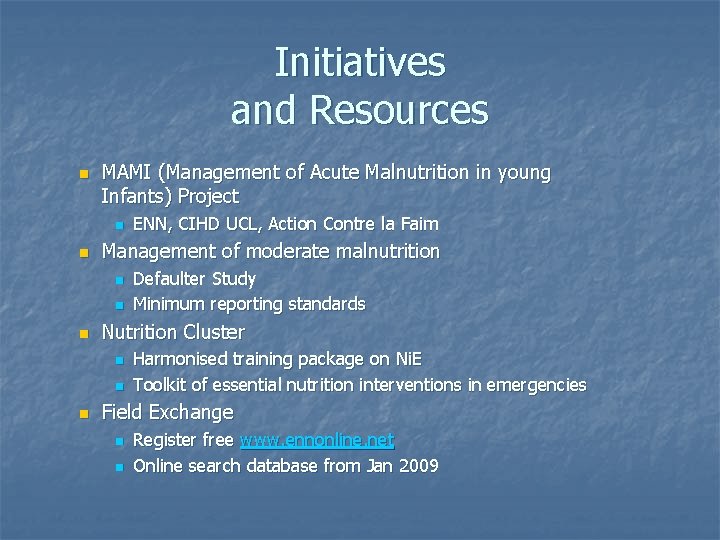 Initiatives
and Resources

- MAMI (Management of Acute Malnutrition in young Infants) Project
  - ENN, CIHD UCL, Action Contre la Faim
- Management of moderate malnutrition
  - Defaulter Study
  - Minimum reporting standards
- Nutrition Cluster
  - Harmonised training package on NiE
  - Toolkit of essential nutrition interventions in emergencies
- Field Exchange
  - Register free www.ennonline.net
  - Online search database from Jan 2009